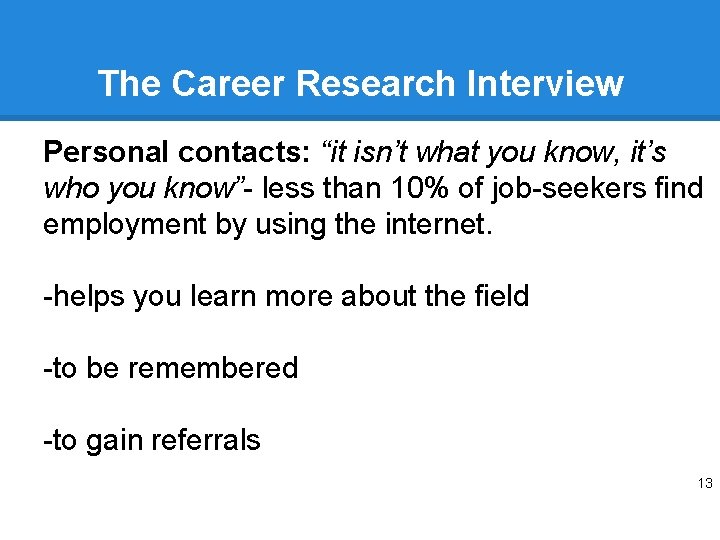 The Career Research Interview

Personal contacts: “it isn’t what you know, it’s who you know”- less than 10% of job-seekers find employment by using the internet.

-helps you learn more about the field

-to be remembered

-to gain referrals

13